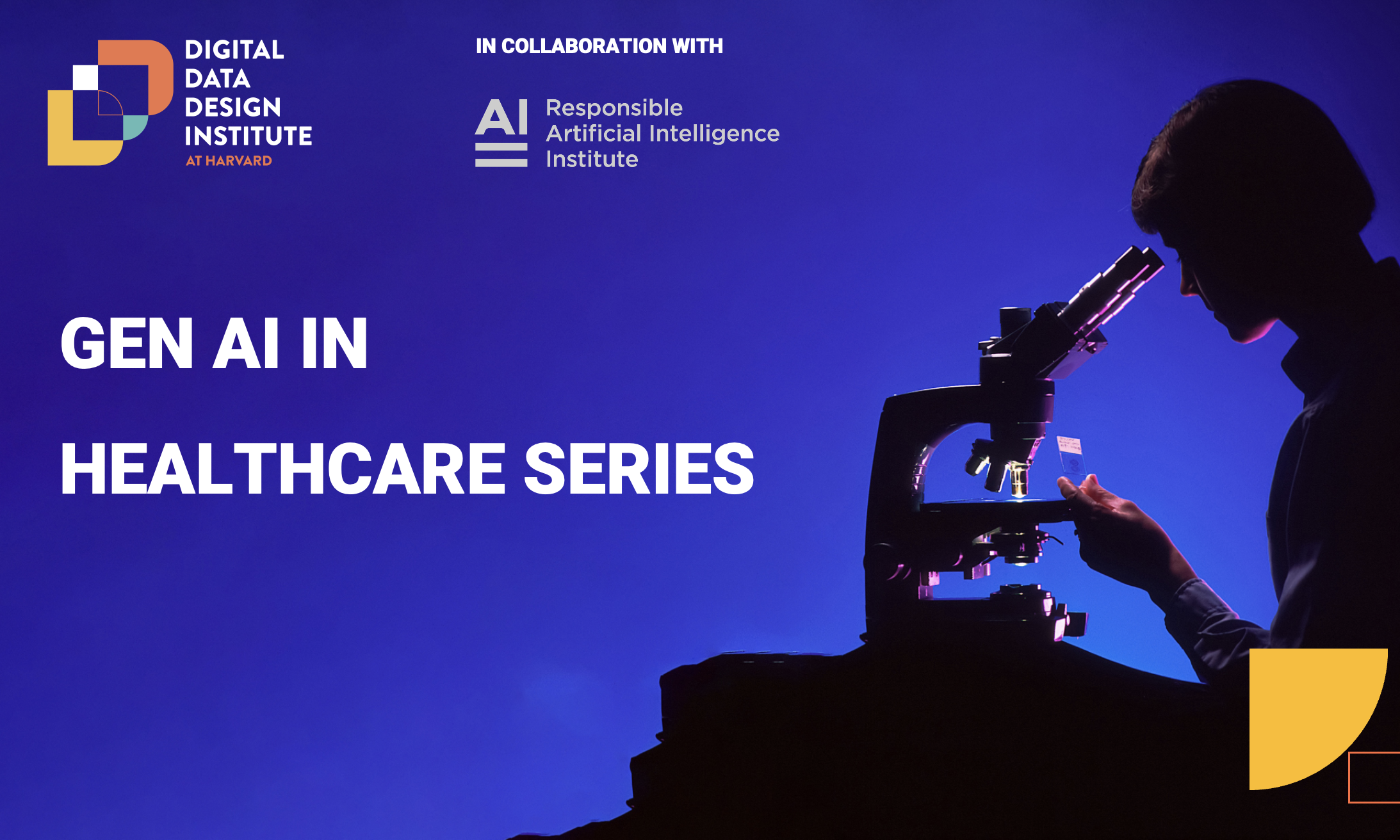 DIGITAL DATA DESIGN INSTITUTE AT HARVARD

IN COLLABORATION WITH

AI Responsible Artificial Intelligence Institute

GEN AI IN HEALTHCARE SERIES